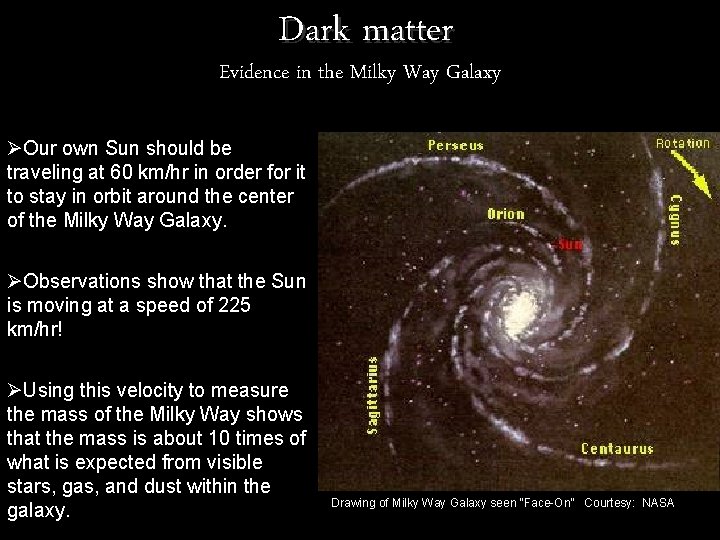 Dark matter

Evidence in the Milky Way Galaxy

➢Our own Sun should be traveling at 60 km/hr in order for it to stay in orbit around the center of the Milky Way Galaxy.

➢Observations show that the Sun is moving at a speed of 225 km/hr!

➢Using this velocity to measure the mass of the Milky Way shows that the mass is about 10 times of what is expected from visible stars, gas, and dust within the galaxy.

Perseus

Rotation

Cygnus

Orion

Sun

Sagittarius

Centaurus

Drawing of Milky Way Galaxy seen "Face-On" Courtesy: NASA